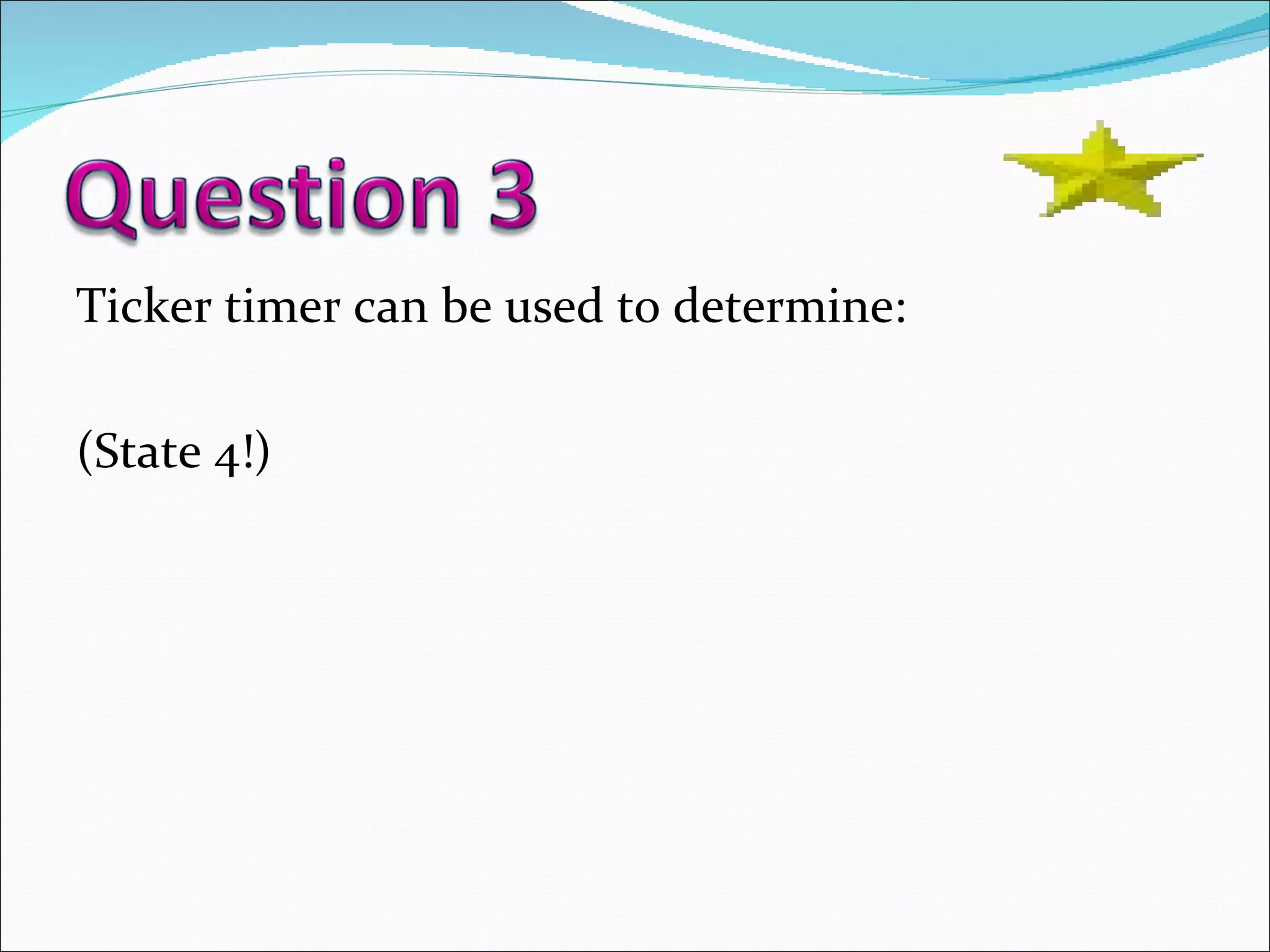 Question 3

Ticker timer can be used to determine:

(State 4!)